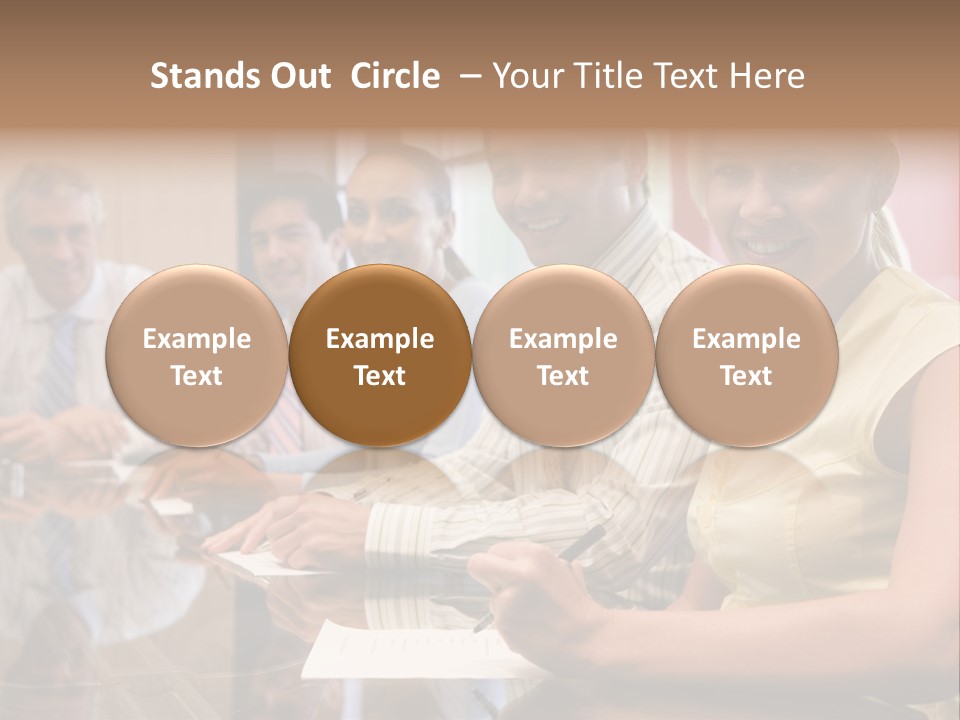 Stands Out Circle – Your Title Text Here

Example Text

Example Text

Example Text

Example Text